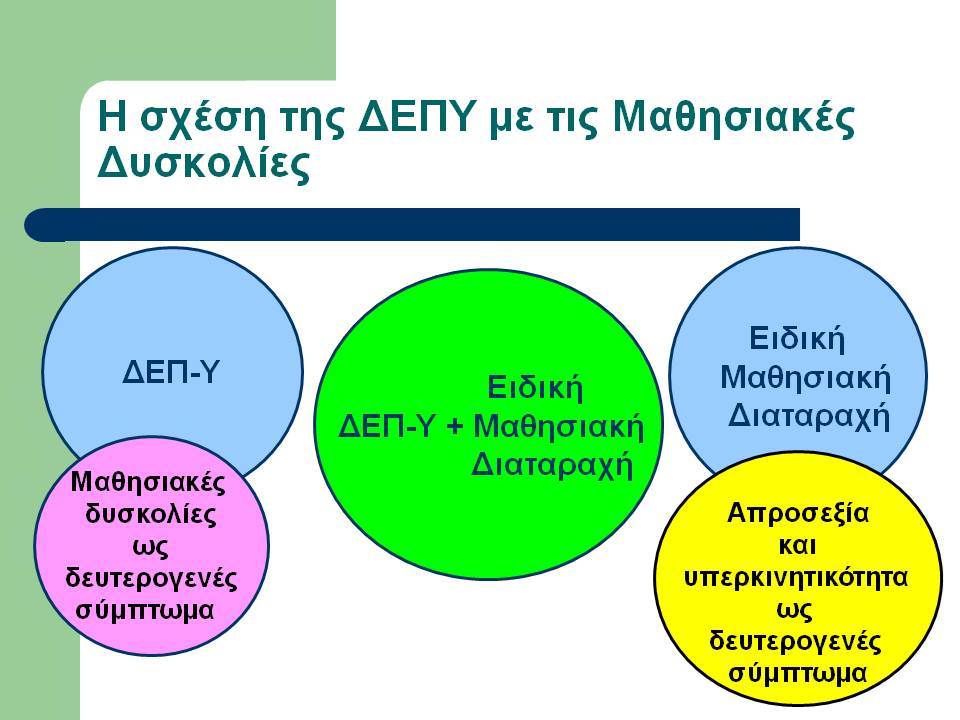 Η σχέση της ΔΕΠΥ με τις Μαθησιακές Δυσκολίες

ΔΕΠ-Υ

Μαθησιακές δυσκολίες ως δευτερογενές σύμπτωμα

Ειδική
ΔΕΠ-Υ + Μαθησιακή
Διαταραχή

Ειδική Μαθησιακή Διαταραχή

Απροσεξία και υπερκινητικότητα ως δευτερογενές σύμπτωμα